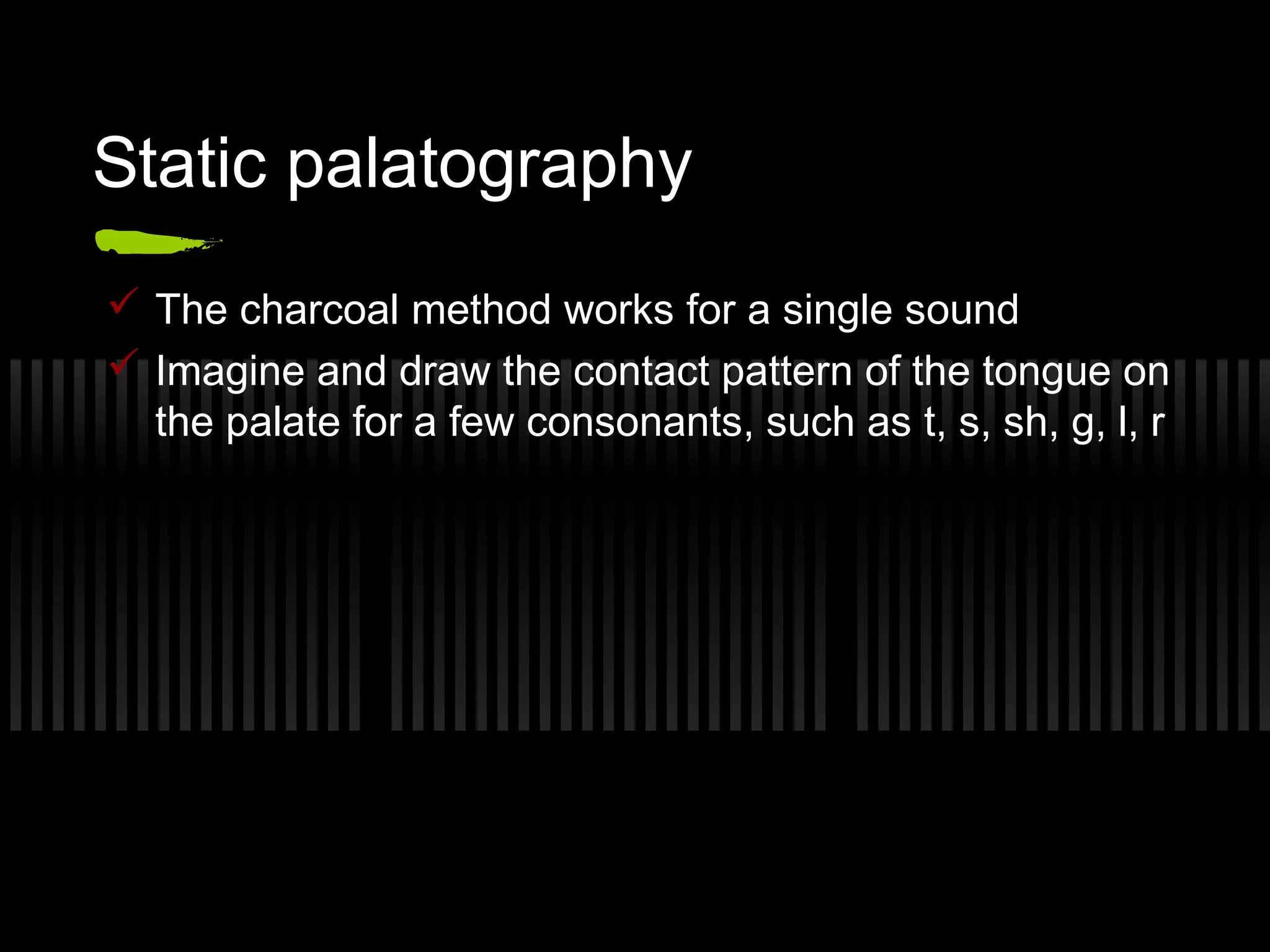 Static palatography

✓ The charcoal method works for a single sound
✓ Imagine and draw the contact pattern of the tongue on the palate for a few consonants, such as t, s, sh, g, l, r